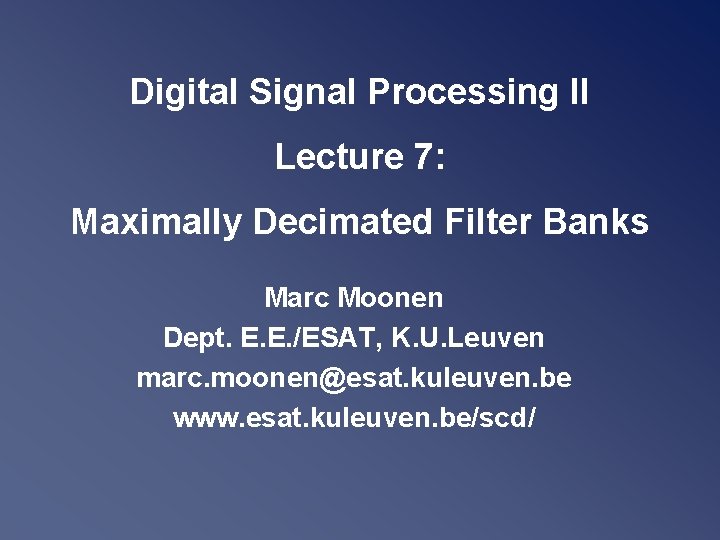 Digital Signal Processing II

Lecture 7:

Maximally Decimated Filter Banks

Marc Moonen
Dept. E.E./ESAT, K.U.Leuven
marc.moonen@esat.kuleuven.be
www.esat.kuleuven.be/scd/